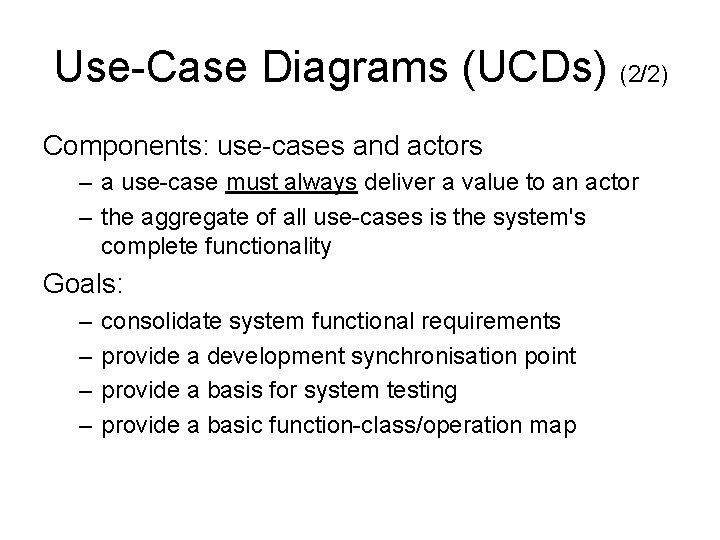 Use-Case Diagrams (UCDs) (2/2)

Components: use-cases and actors

– a use-case must always deliver a value to an actor

– the aggregate of all use-cases is the system's complete functionality

Goals:

– consolidate system functional requirements

– provide a development synchronisation point

– provide a basis for system testing

– provide a basic function-class/operation map